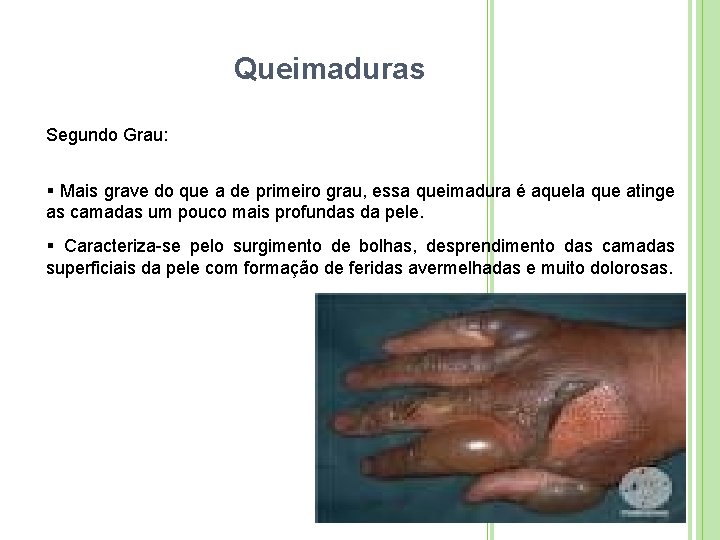 Queimaduras

Segundo Grau:

▪ Mais grave do que a de primeiro grau, essa queimadura é aquela que atinge as camadas um pouco mais profundas da pele.

▪ Caracteriza-se pelo surgimento de bolhas, desprendimento das camadas superficiais da pele com formação de feridas avermelhadas e muito dolorosas.